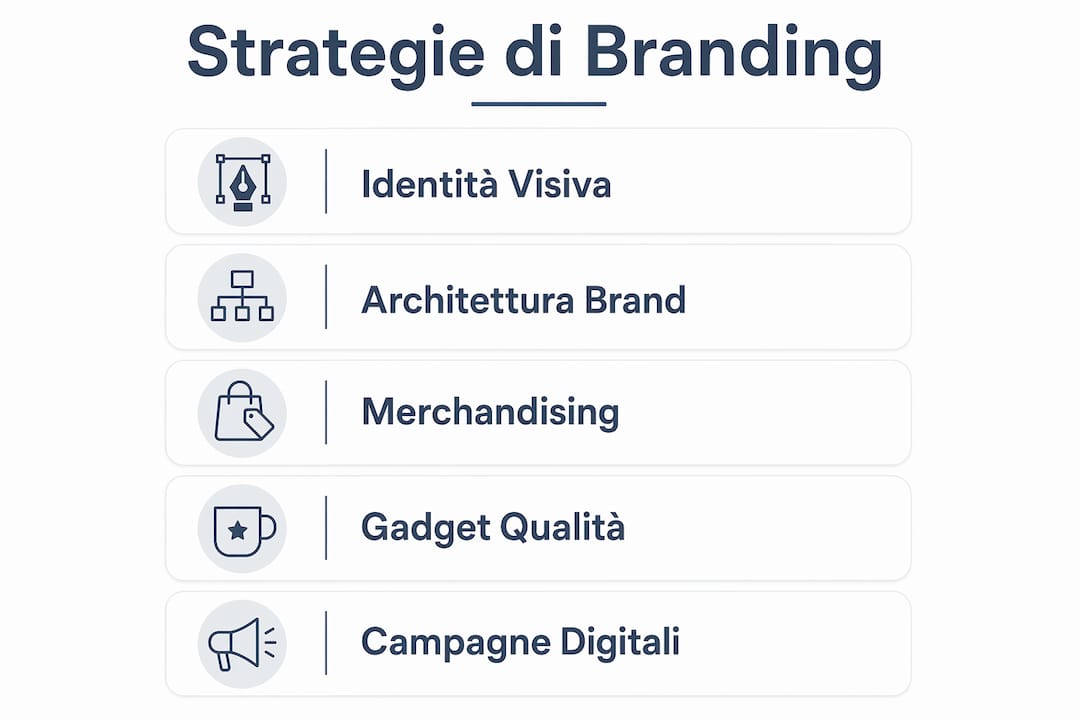 Strategie di Branding

Identità Visiva

Architettura Brand

Merchandising

Gadget Qualità

Campagne Digitali